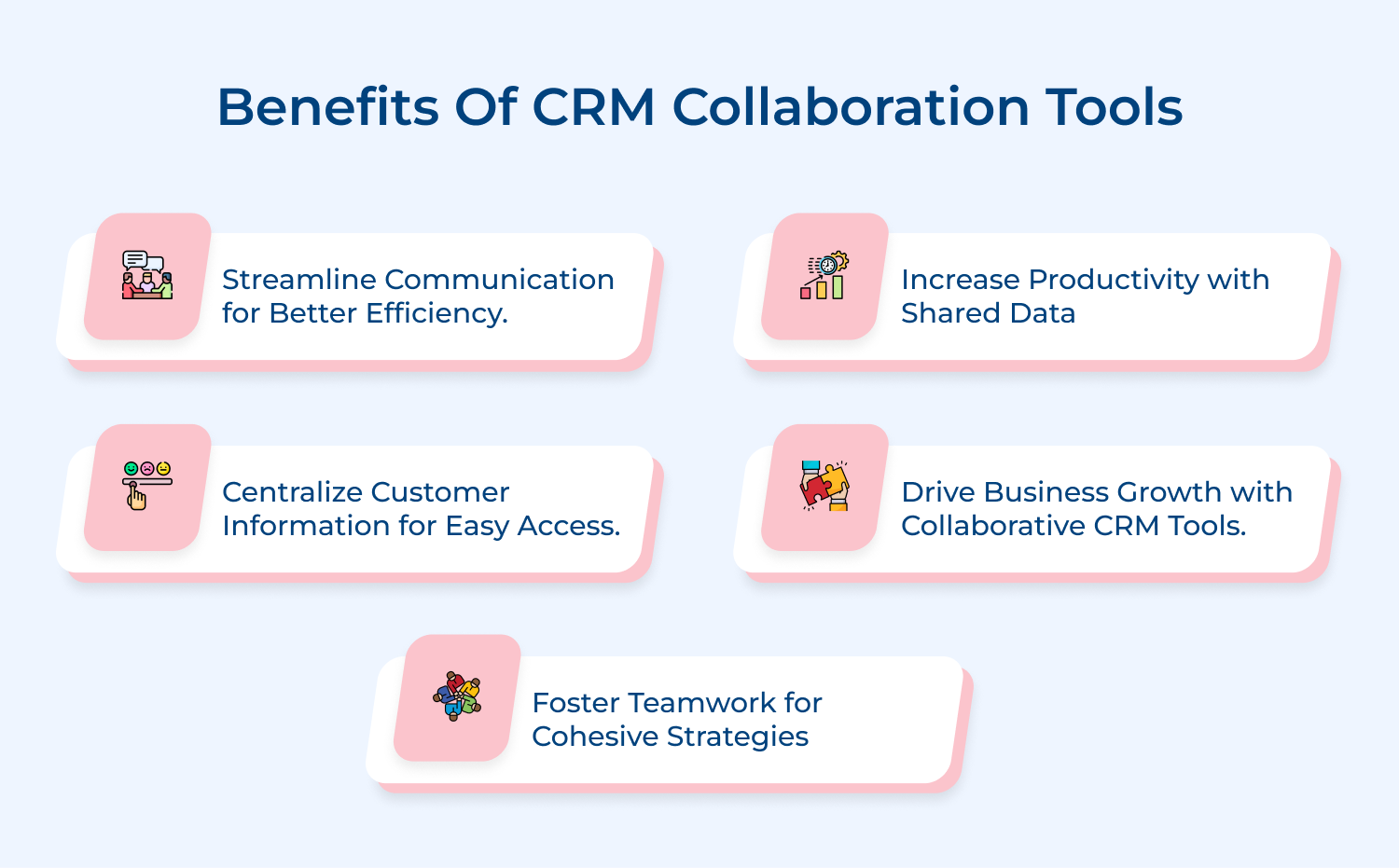 Benefits Of CRM Collaboration Tools

Streamline Communication for Better Efficiency.

Increase Productivity with Shared Data

Centralize Customer Information for Easy Access.

Drive Business Growth with Collaborative CRM Tools.

Foster Teamwork for Cohesive Strategies